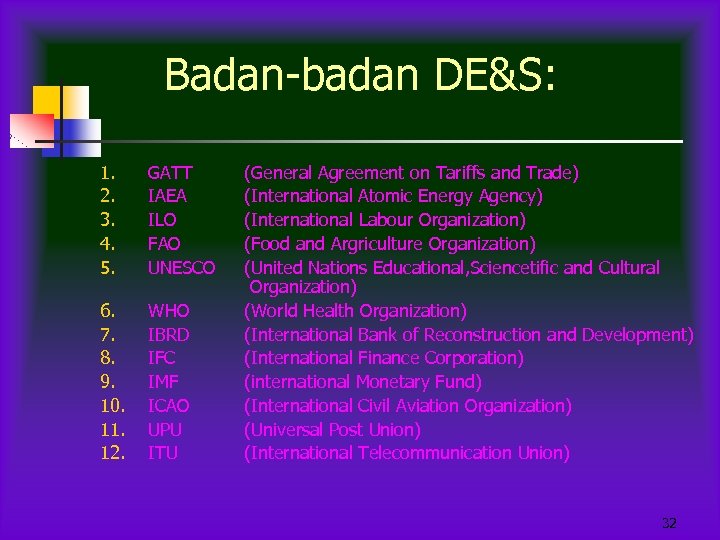 Badan-badan DE&S:

1. GATT (General Agreement on Tariffs and Trade)
2. IAEA (International Atomic Energy Agency)
3. ILO (International Labour Organization)
4. FAO (Food and Argriculture Organization)
5. UNESCO (United Nations Educational,Sciencetific and Cultural Organization)
6. WHO (World Health Organization)
7. IBRD (International Bank of Reconstruction and Development)
8. IFC (International Finance Corporation)
9. IMF (international Monetary Fund)
10. ICAO (International Civil Aviation Organization)
11. UPU (Universal Post Union)
12. ITU (International Telecommunication Union)

32